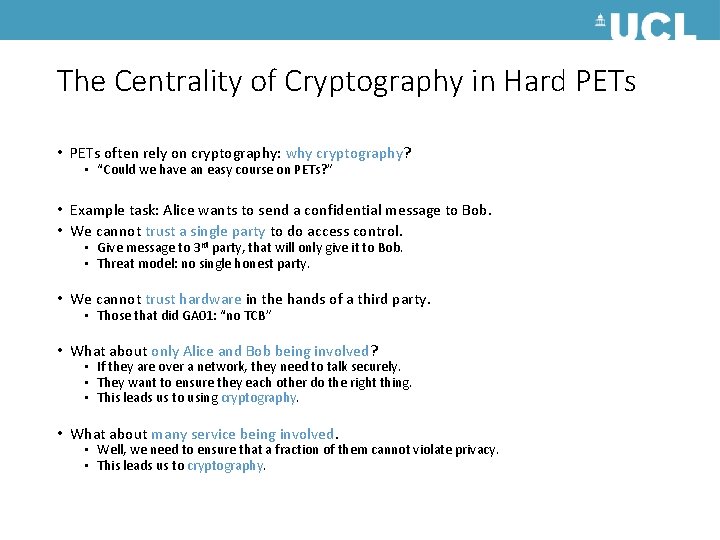 UCL

The Centrality of Cryptography in Hard PETs

• PETs often rely on cryptography: why cryptography?
  • "Could we have an easy course on PETs?"

• Example task: Alice wants to send a confidential message to Bob.
• We cannot trust a single party to do access control.
  • Give message to 3rd party, that will only give it to Bob.
  • Threat model: no single honest party.

• We cannot trust hardware in the hands of a third party.
  • Those that did GA01: "no TCB"

• What about only Alice and Bob being involved?
  • If they are over a network, they need to talk securely.
  • They want to ensure they each other do the right thing.
  • This leads us to using cryptography.

• What about many service being involved.
  • Well, we need to ensure that a fraction of them cannot violate privacy.
  • This leads us to cryptography.